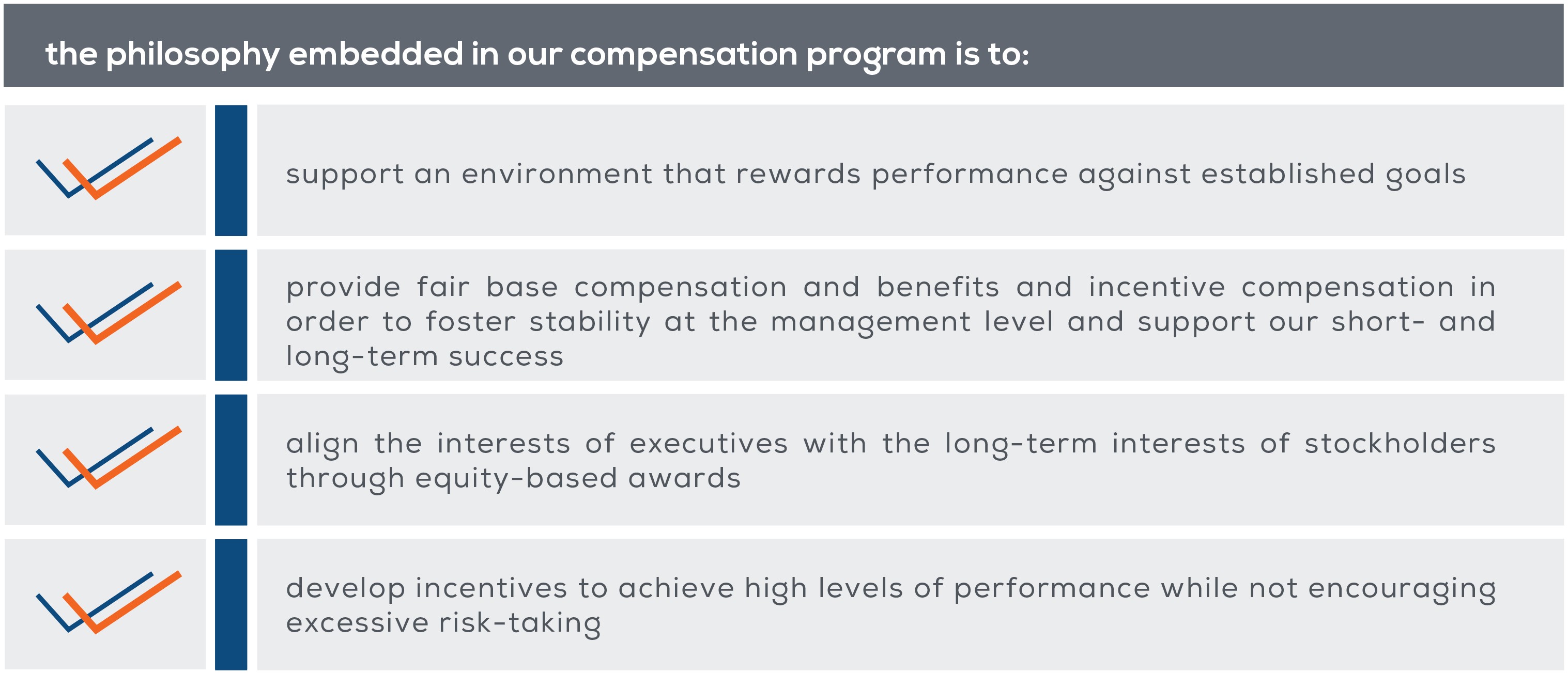 the philosophy embedded in our compensation program is to:

support an environment that rewards performance against established goals

provide fair base compensation and benefits and incentive compensation in order to foster stability at the management level and support our short- and long-term success

align the interests of executives with the long-term interests of stockholders through equity-based awards

develop incentives to achieve high levels of performance while not encouraging excessive risk-taking